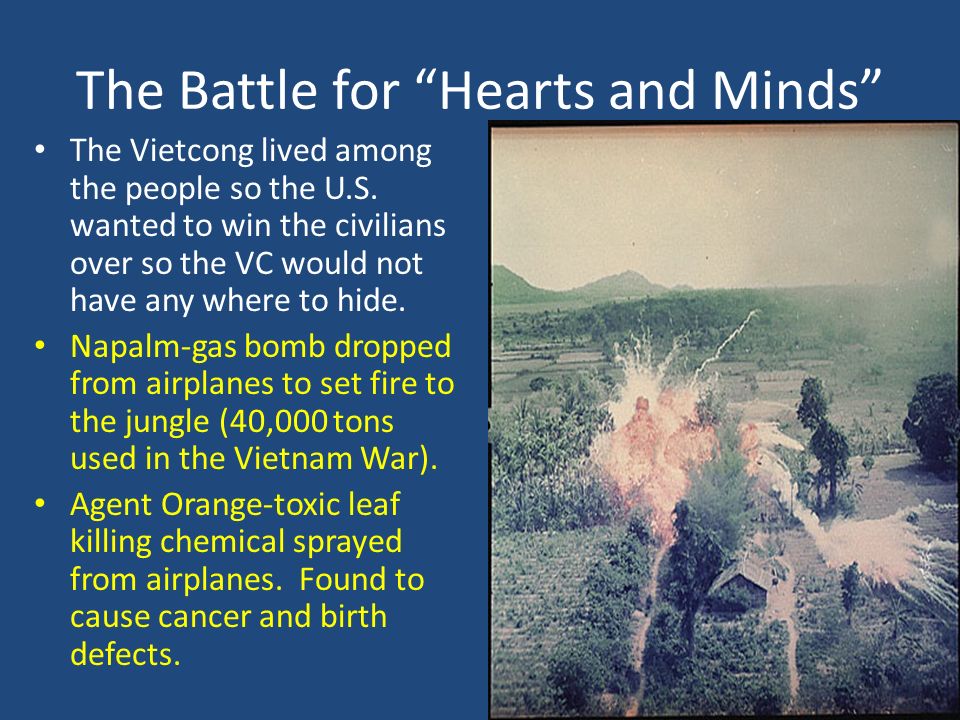 The Battle for “Hearts and Minds”

• The Vietcong lived among the people so the U.S. wanted to win the civilians over so the VC would not have any where to hide.
• Napalm-gas bomb dropped from airplanes to set fire to the jungle (40,000 tons used in the Vietnam War).
• Agent Orange-toxic leaf killing chemical sprayed from airplanes. Found to cause cancer and birth defects.